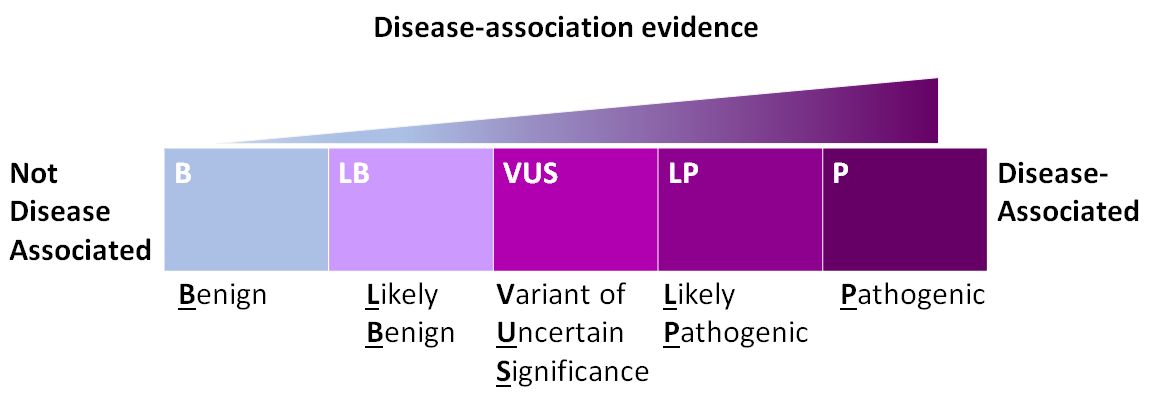 Disease-association evidence

Not Disease Associated

B

LB

VUS

LP

P

Disease-Associated

Benign

Likely Benign

Variant of Uncertain Significance

Likely Pathogenic

Pathogenic